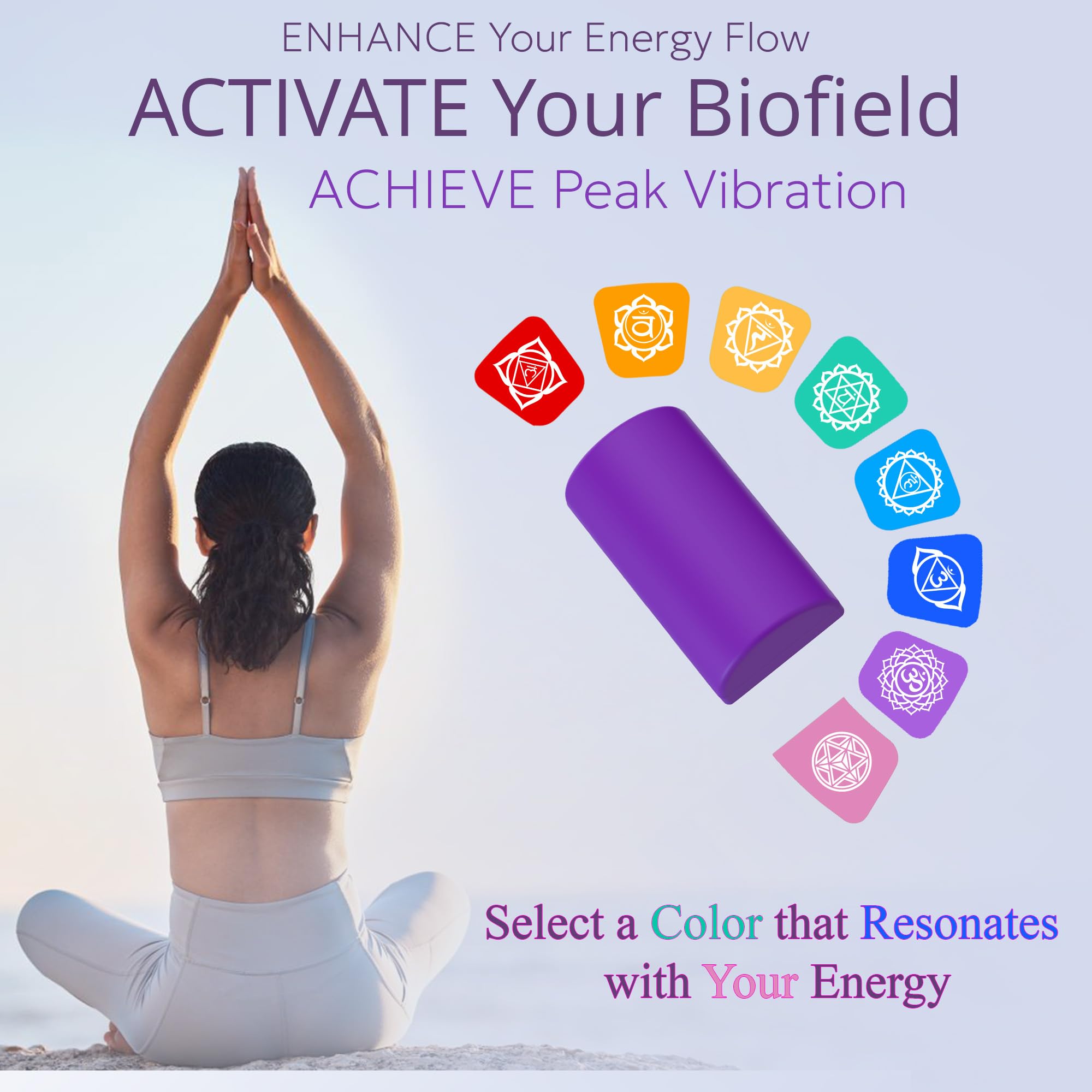 ENHANCE Your Energy Flow
ACTIVATE Your Biofield
ACHIEVE Peak Vibration

Select a Color that Resonates with Your Energy